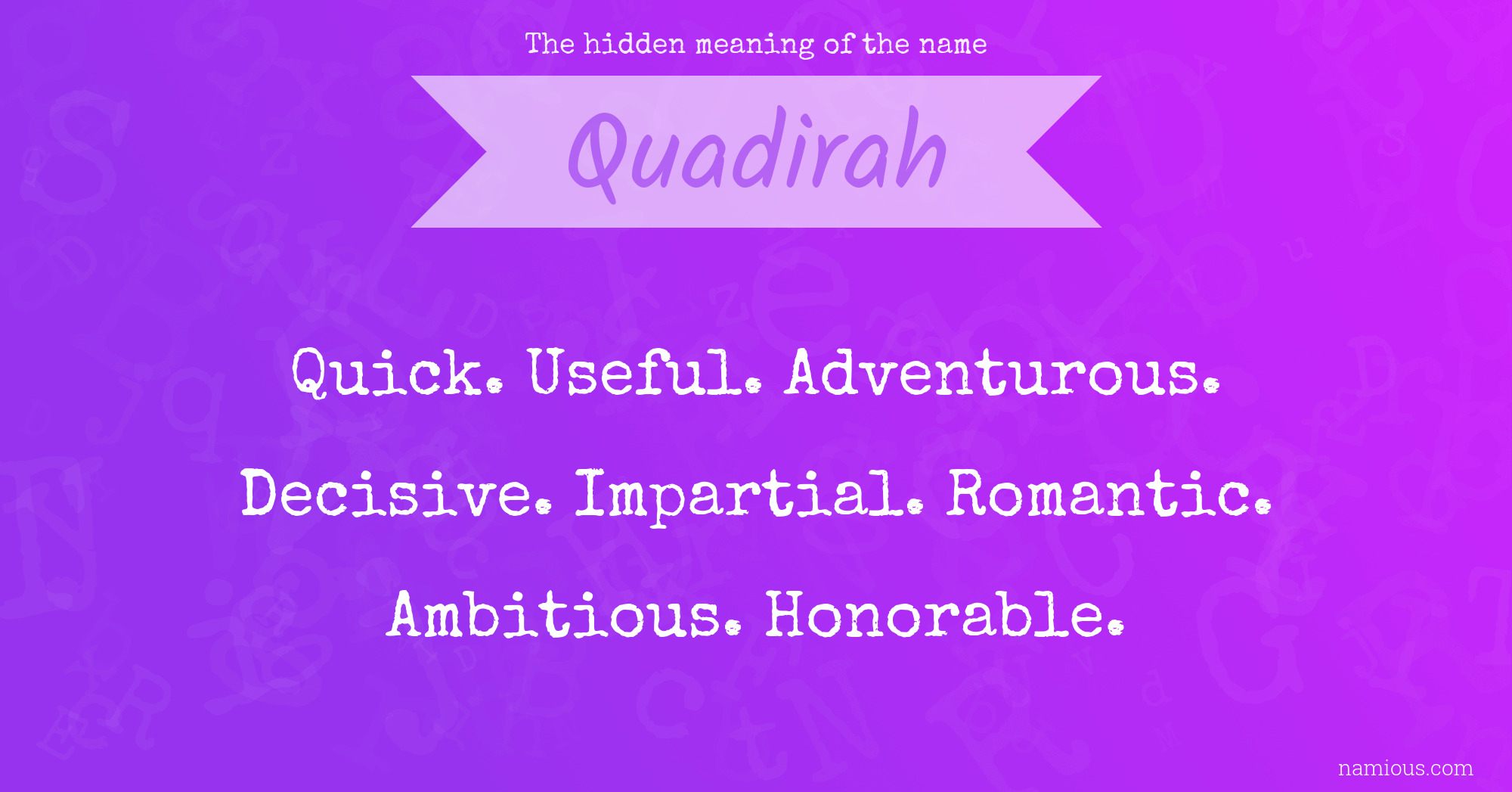 The hidden meaning of the name

Quadirah

Quick. Useful. Adventurous. Decisive. Impartial. Romantic. Ambitious. Honorable.

namious.com